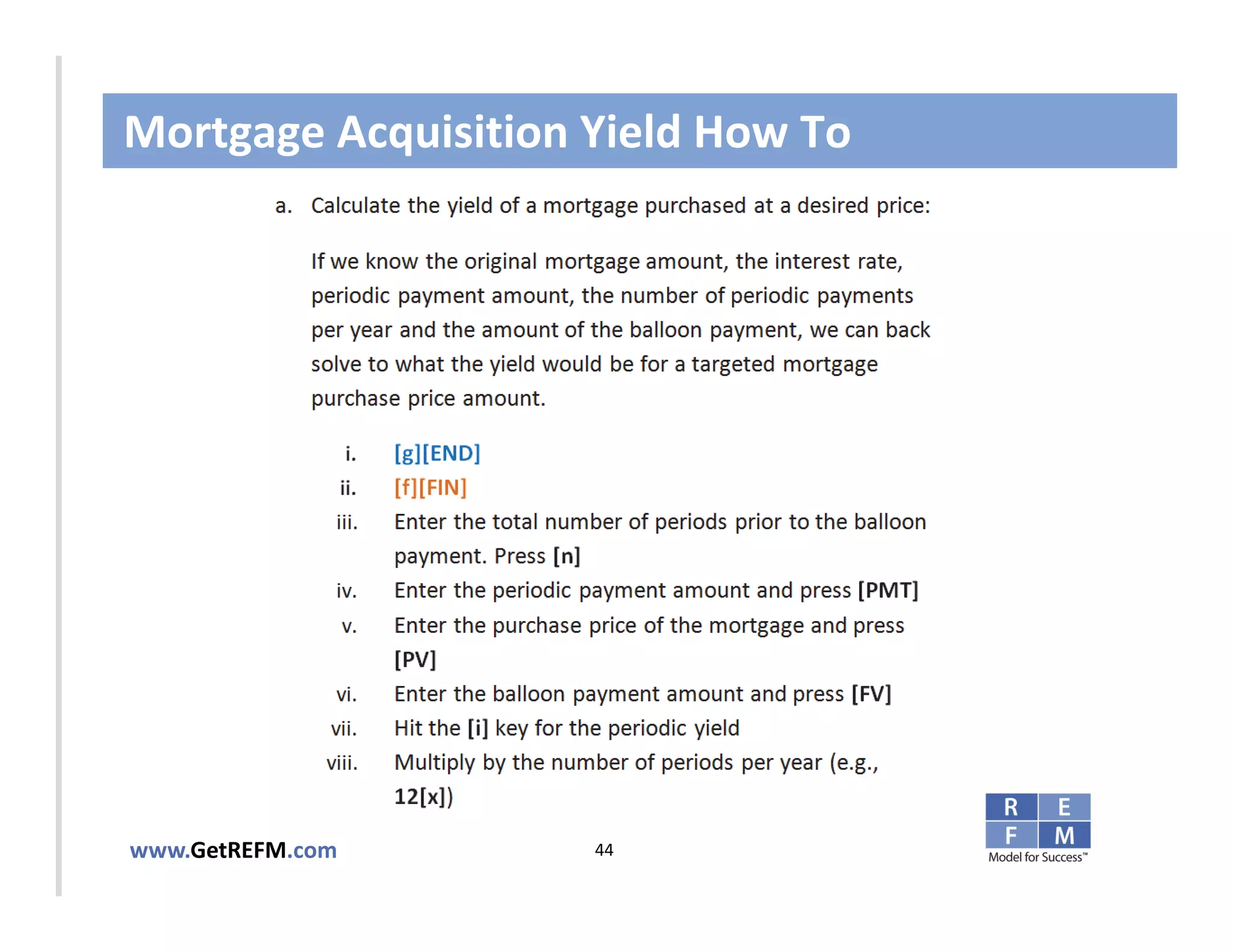 Mortgage Acquisition Yield How To

a. Calculate the yield of a mortgage purchased at a desired price:

If we know the original mortgage amount, the interest rate, periodic payment amount, the number of periodic payments per year and the amount of the balloon payment, we can back solve to what the yield would be for a targeted mortgage purchase price amount.

i. [g][END]
ii. [f][FIN]
iii. Enter the total number of periods prior to the balloon payment. Press [n]
iv. Enter the periodic payment amount and press [PMT]
v. Enter the purchase price of the mortgage and press [PV]
vi. Enter the balloon payment amount and press [FV]
vii. Hit the [i] key for the periodic yield
viii. Multiply by the number of periods per year (e.g., 12[x])

www.GetREFM.com

44

R E F M
Model for Success™